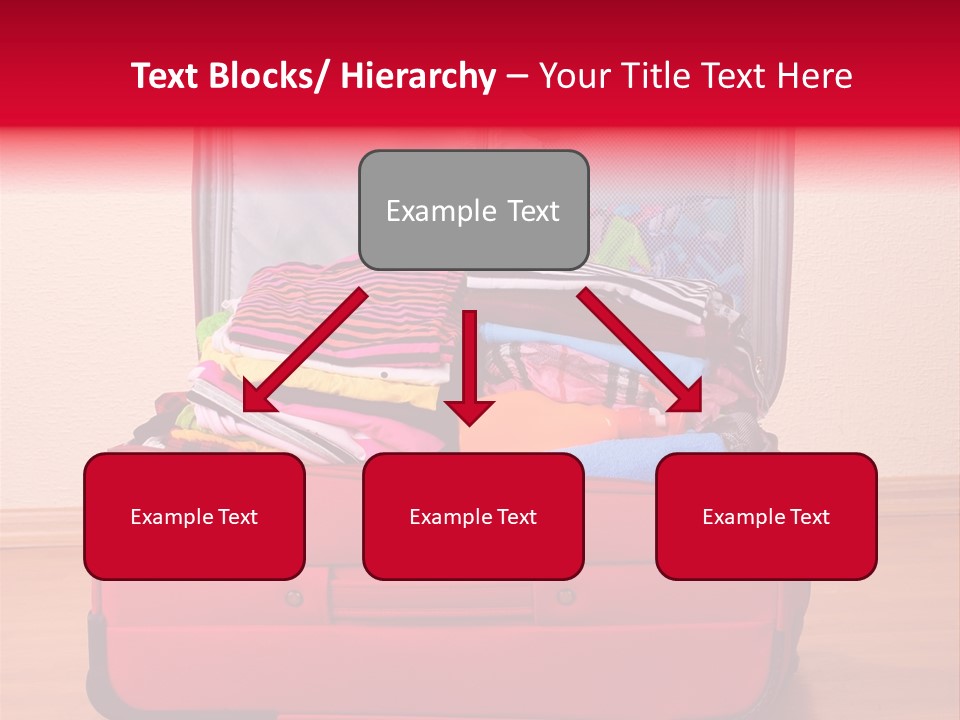 Text Blocks/ Hierarchy – Your Title Text Here

Example Text

Example Text

Example Text

Example Text